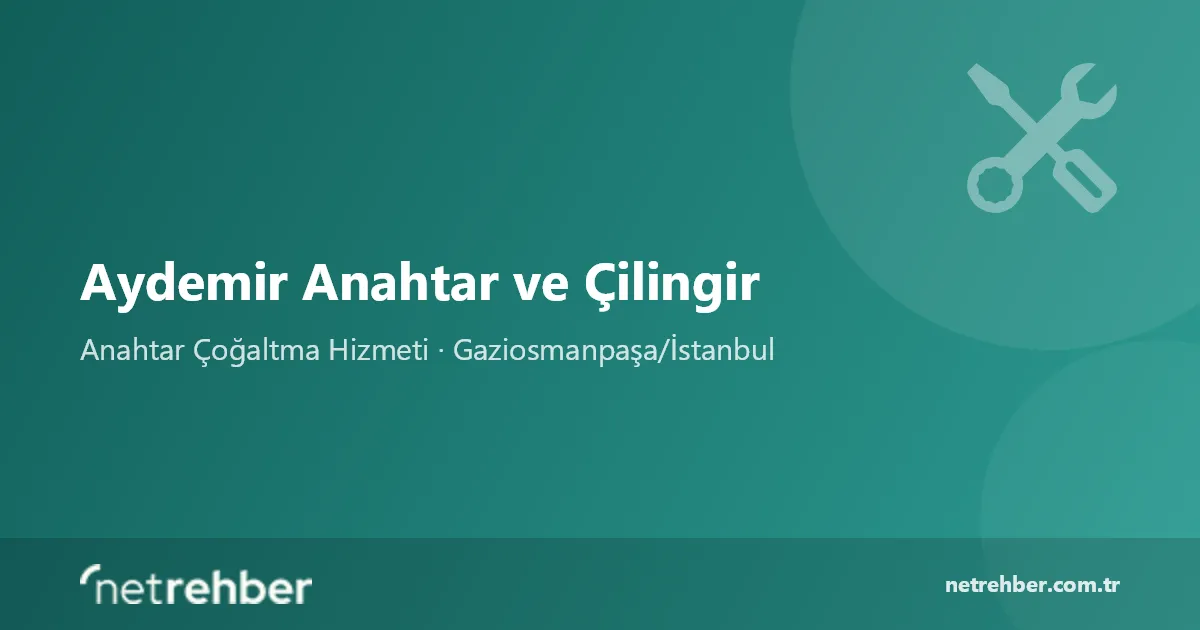 Aydemir Anahtar ve Çilingir

Anahtar Çoğaltma Hizmeti · Gaziosmanpaşa/İstanbul

netrehber

netrehber.com.tr